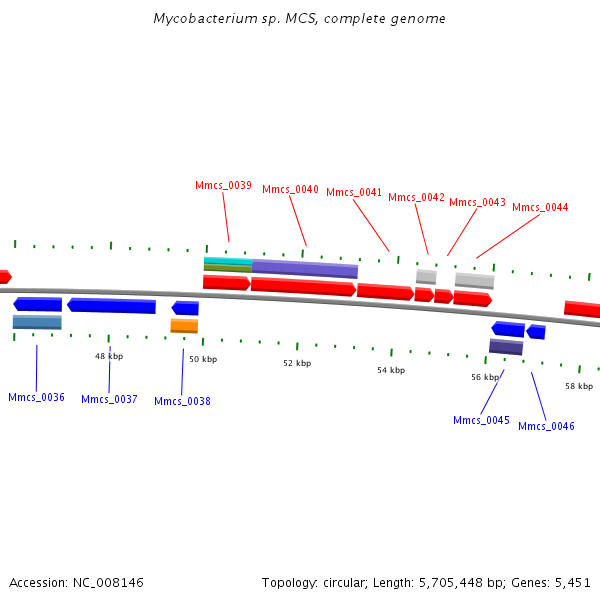 Mycobacterium sp. MCS, complete genome

Mmcs_0039 Mmcs_0040 Mmcs_0041 Mmcs_0042 Mmcs_0043 Mmcs_0044

48 kbp 50 kbp 52 kbp 54 kbp 56 kbp 58 kbp

Mmcs_0036 Mmcs_0037 Mmcs_0038

Mmcs_0045 Mmcs_0046

Accession: NC_008146

Topology: circular; Length: 5,705,448 bp; Genes: 5,451